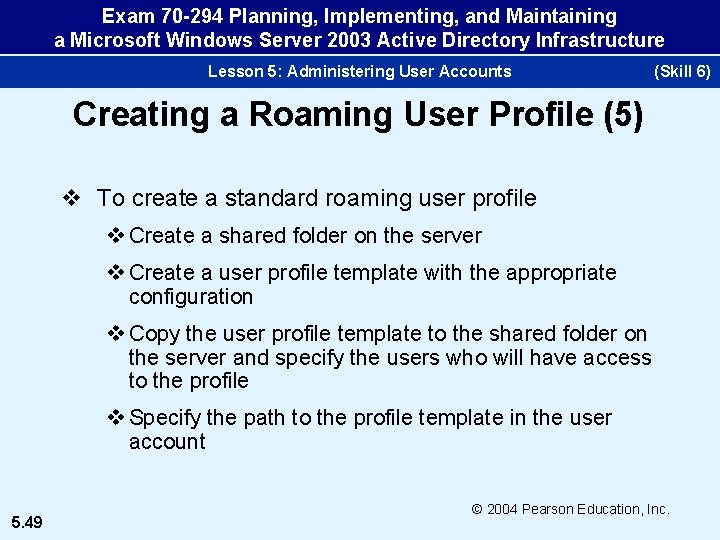 Exam 70-294 Planning, Implementing, and Maintaining a Microsoft Windows Server 2003 Active Directory Infrastructure

Lesson 5: Administering User Accounts (Skill 6)

Creating a Roaming User Profile (5)

❖ To create a standard roaming user profile

❖ Create a shared folder on the server

❖ Create a user profile template with the appropriate configuration

❖ Copy the user profile template to the shared folder on the server and specify the users who will have access to the profile

❖ Specify the path to the profile template in the user account

© 2004 Pearson Education, Inc.

5.49